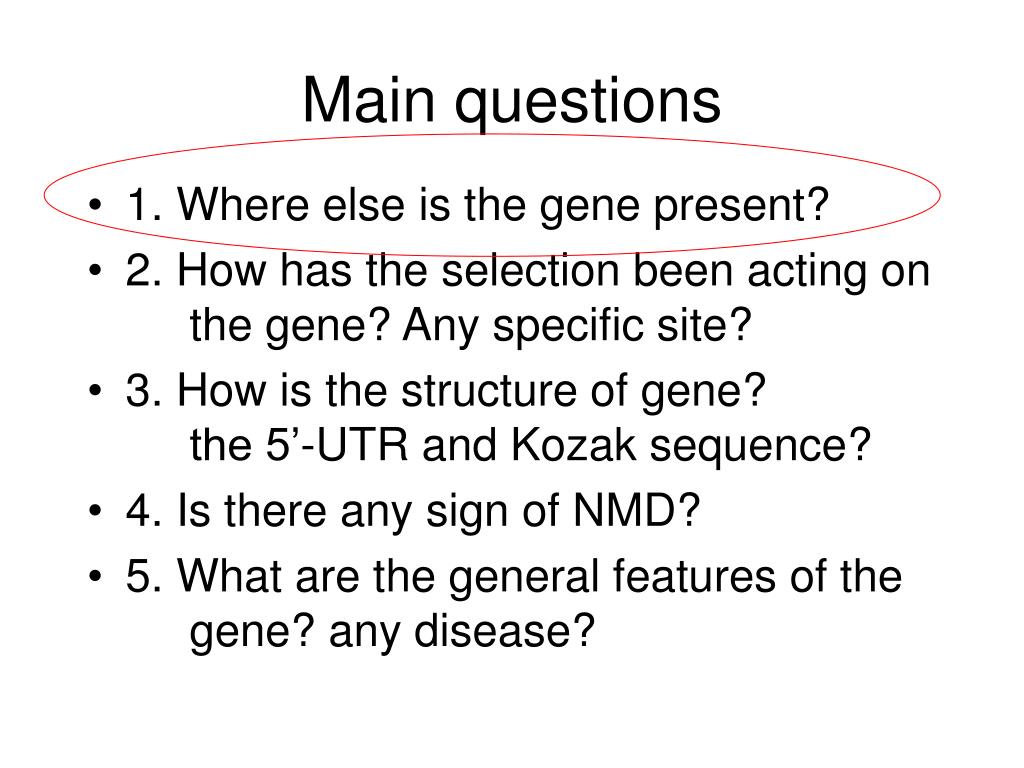 Main questions

• 1. Where else is the gene present?
• 2. How has the selection been acting on the gene? Any specific site?
• 3. How is the structure of gene? the 5’-UTR and Kozak sequence?
• 4. Is there any sign of NMD?
• 5. What are the general features of the gene? any disease?